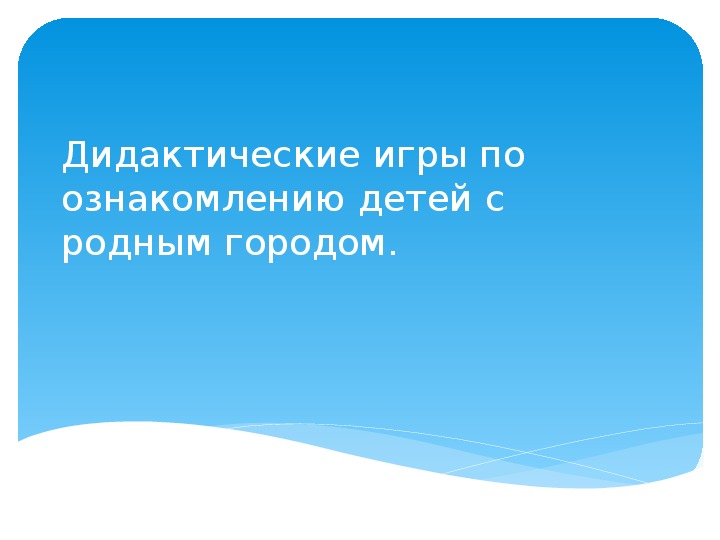 Дидактические игры по ознакомлению детей с родным городом.